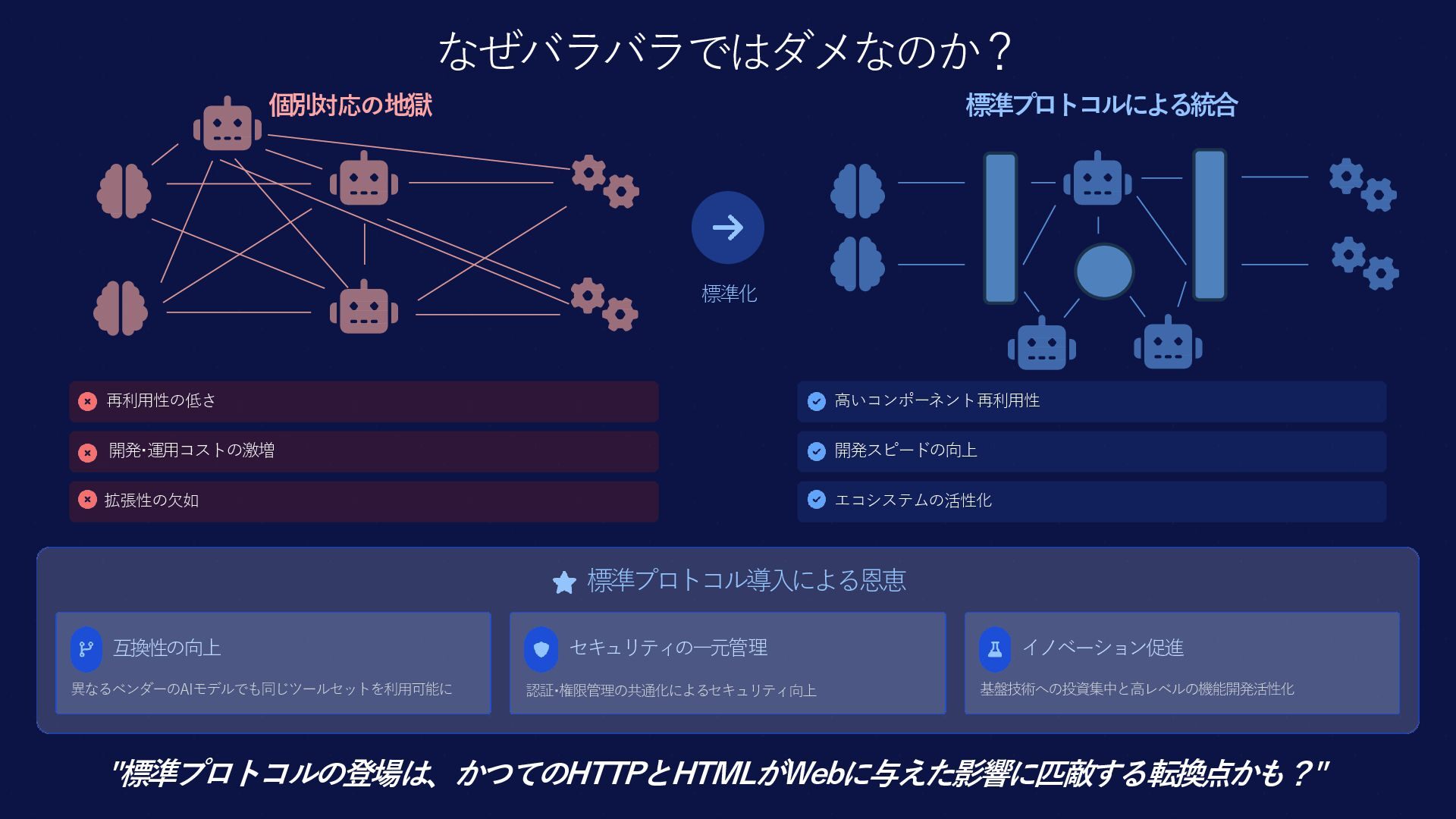 なぜバラバラではダメなのか？

個別対応の地獄

標準化

標準プロトコルによる統合

再利用性の低さ

開発・運用コストの激増

拡張性の欠如

高いコンポーネント再利用性

開発スピードの向上

エコシステムの活性化

標準プロトコル導入による恩恵

互換性の向上

異なるベンダーのAIモデルでも同じツールセットを利用可能に

セキュリティの一元管理

認証・権限管理の共通化によるセキュリティ向上

イノベーション促進

基盤技術への投資集中と高レベルの機能開発活性化

"標準プロトコルの登場は、かつてのHTTPとHTMLがWebに与えた影響に匹敵する転換点かも？"